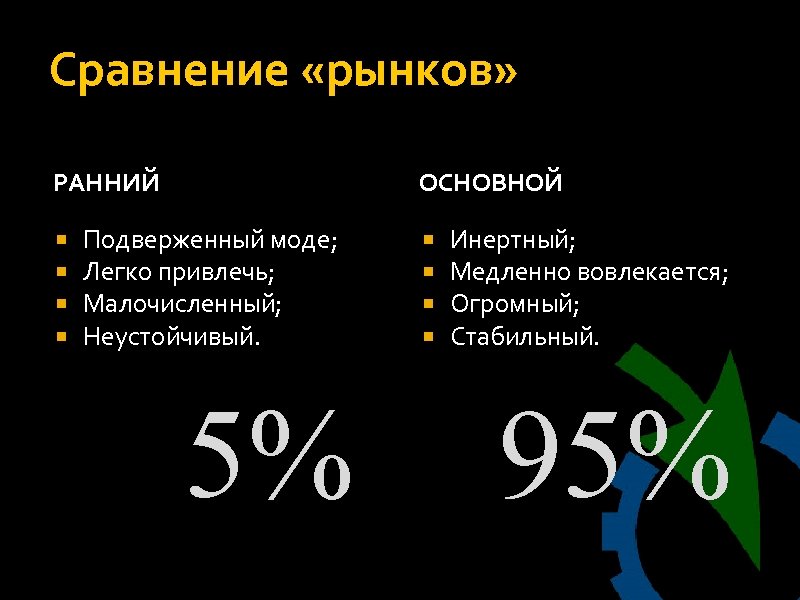 Сравнение «рынков»

РАННИЙ

- Подверженный моде;
- Легко привлечь;
- Малочисленный;
- Неустойчивый.

5%

ОСНОВНОЙ

- Инертный;
- Медленно вовлекается;
- Огромный;
- Стабильный.

95%